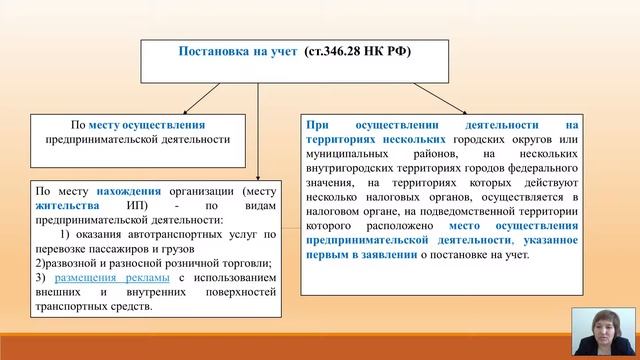 Постановка на учет (ст.346.28 НК РФ)

По месту осуществления предпринимательской деятельности

По месту нахождения организации (месту жительства ИП) - по видам предпринимательской деятельности:
1) оказания автотранспортных услуг по перевозке пассажиров и грузов
2)развозной и разносной розничной торговли;
3) размещения рекламы с использованием внешних и внутренних поверхностей транспортных средств.

При осуществлении деятельности на территориях нескольких городских округов или муниципальных районов, на нескольких внутригородских территориях городов федерального значения, на территориях которых действуют несколько налоговых органов, осуществляется в налоговом органе, на подведомственной территории которого расположено место осуществления предпринимательской деятельности, указанное первым в заявлении о постановке на учет.